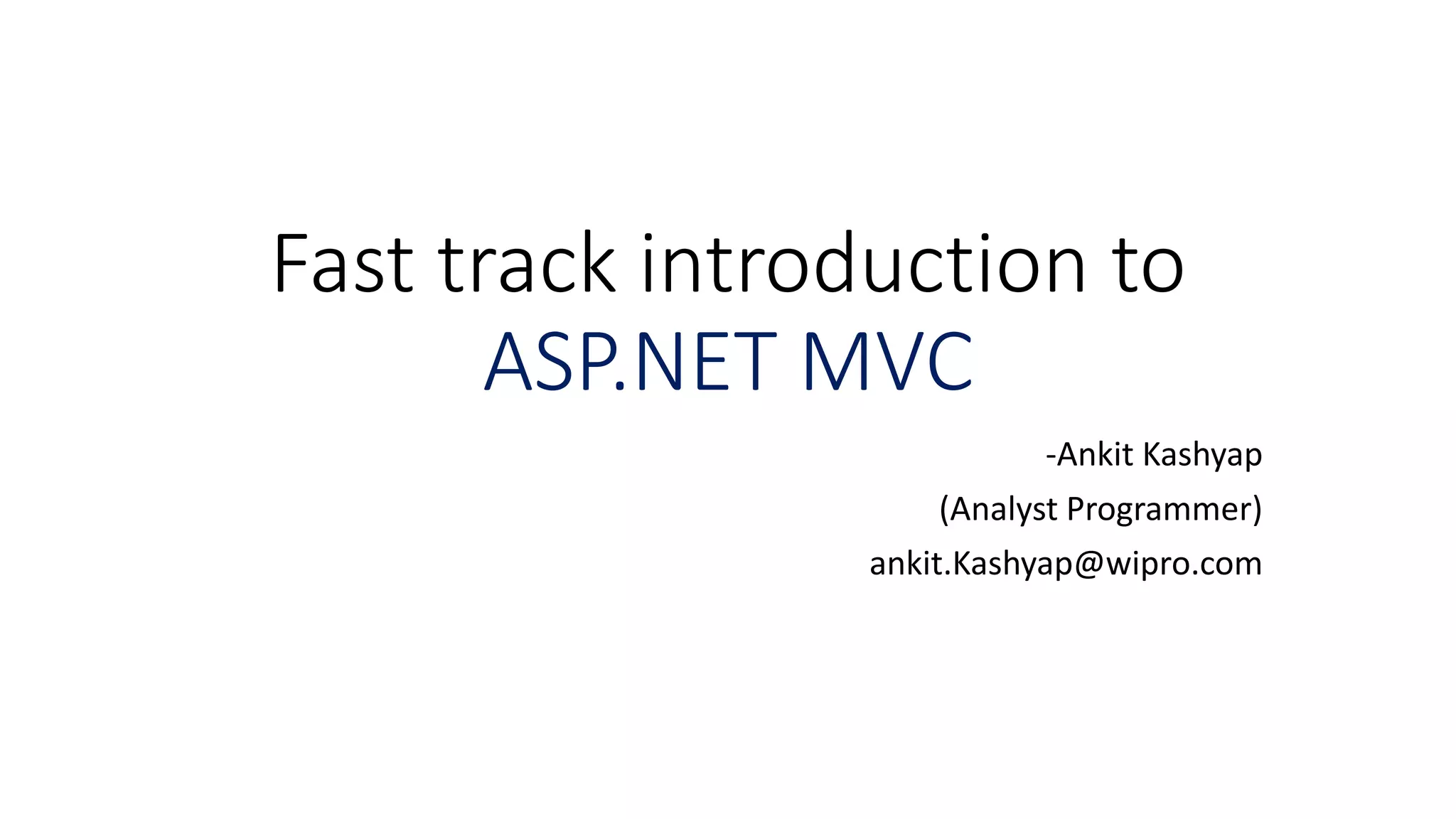 Fast track introduction to
ASP.NET MVC

-Ankit Kashyap
(Analyst Programmer)
ankit.Kashyap@wipro.com